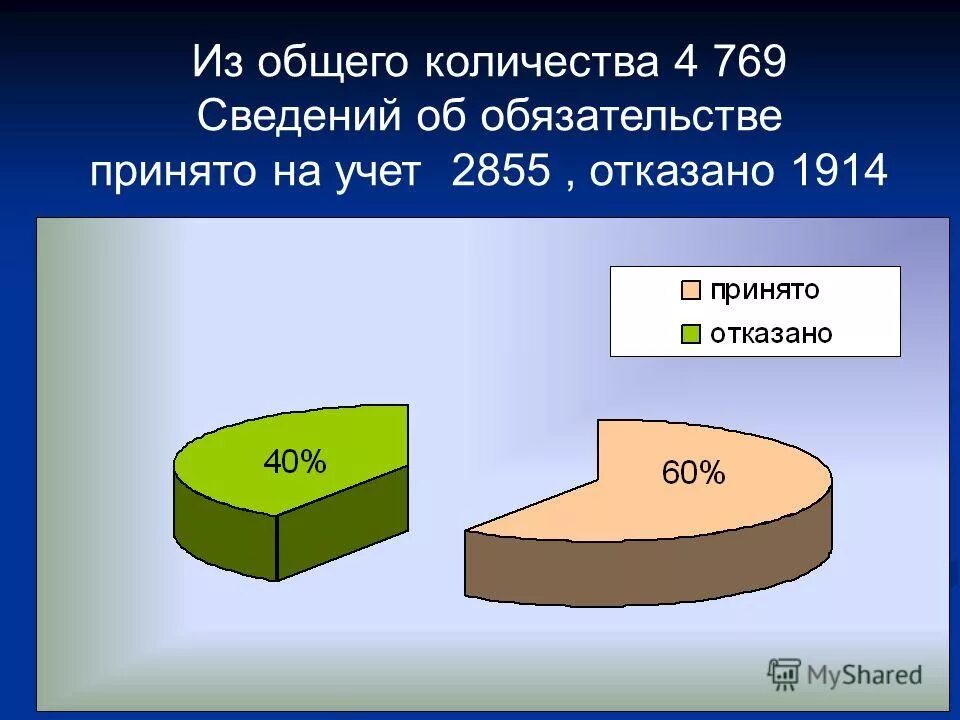 Из общего количества 4 769 Сведений об обязательстве принято на учет 2855 , отказано 1914

принято
отказано

40%

60%

MyShared